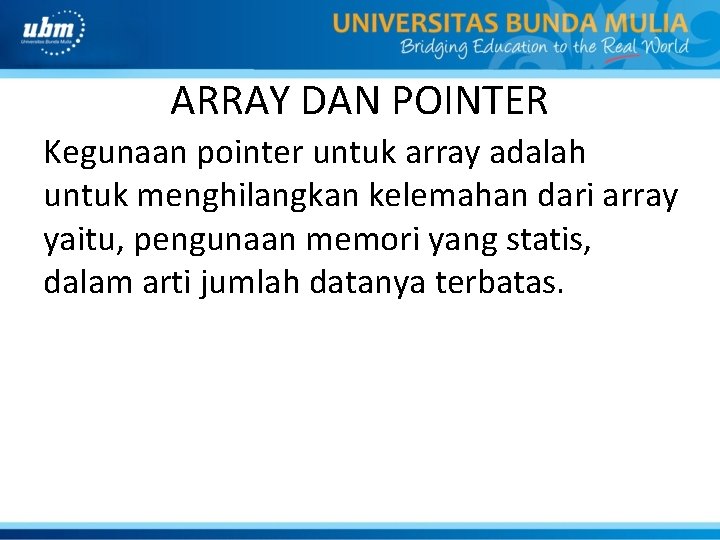 ubm
Universitas Bunda Mulia

UNIVERSITAS BUNDA MULIA
Bridging Education to the Real World

ARRAY DAN POINTER

Kegunaan pointer untuk array adalah untuk menghilangkan kelemahan dari array yaitu, pengunaan memori yang statis, dalam arti jumlah datanya terbatas.